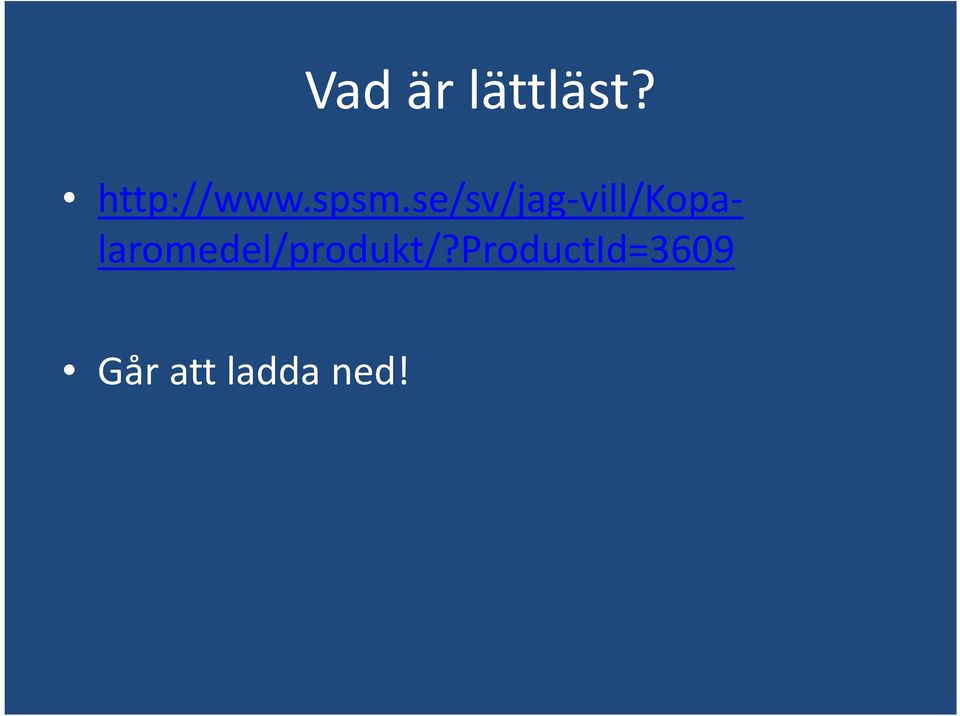 Vad är lättläst?

• http://www.spsm.se/sv/jag-vill/Kopa-laromedel/produkt/?ProductId=3609

• Går att ladda ned!